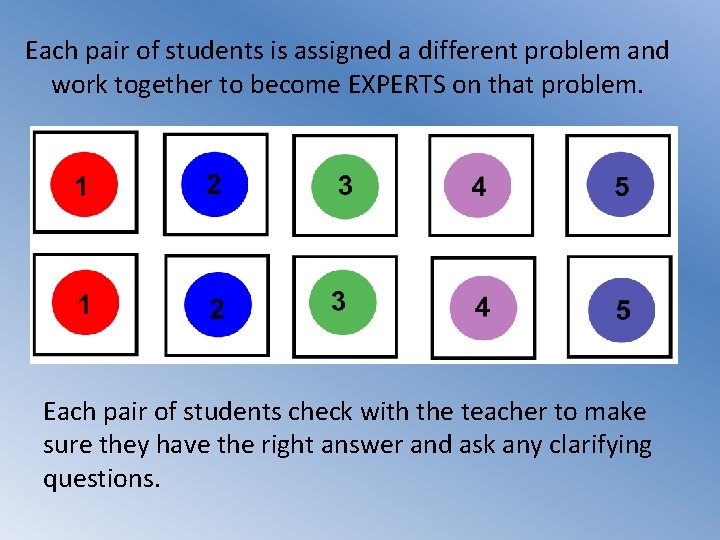 Each pair of students is assigned a different problem and work together to become EXPERTS on that problem.

1 2 3 4 5

1 2 3 4 5

Each pair of students check with the teacher to make sure they have the right answer and ask any clarifying questions.